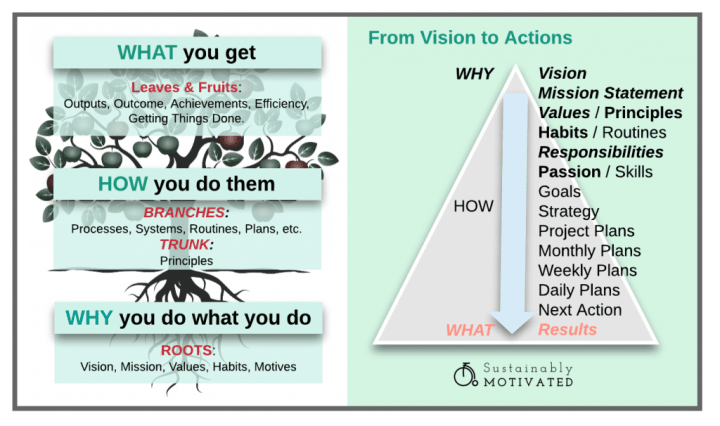 WHAT you get

Leaves & Fruits:
Outputs, Outcome, Achievements, Efficiency, Getting Things Done.

HOW you do them

BRANCHES:
Processes, Systems, Routines, Plans, etc.
TRUNK:
Principles

WHY you do what you do

ROOTS:
Vision, Mission, Values, Habits, Motives

From Vision to Actions

WHY

HOW

WHAT

Vision
Mission Statement
Values / Principles
Habits / Routines
Responsibilities
Passion / Skills
Goals
Strategy
Project Plans
Monthly Plans
Weekly Plans
Daily Plans
Next Action
Results

Sustainably
MOTIVATED